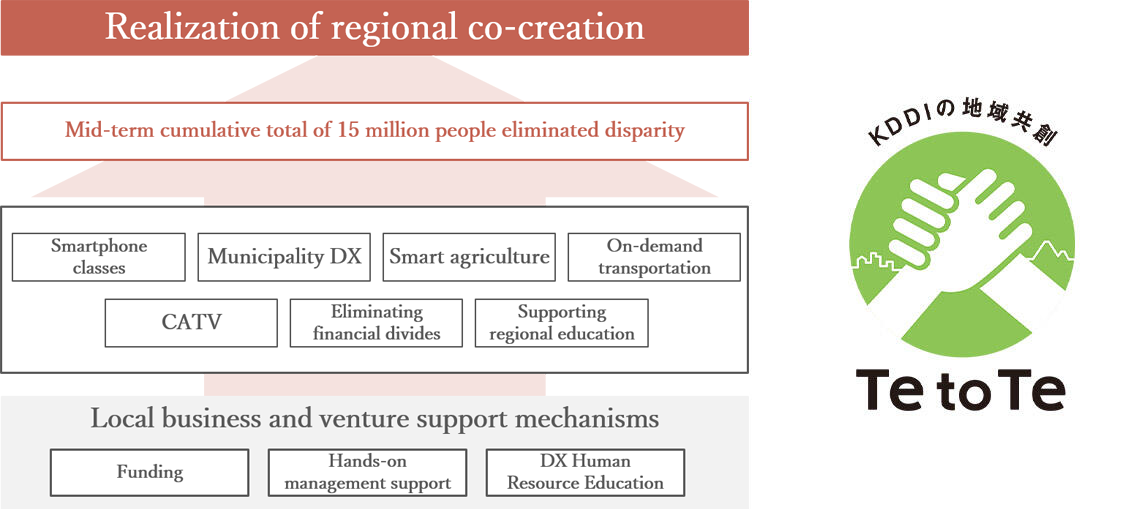 Realization of regional co-creation

Mid-term cumulative total of 15 million people eliminated disparity

Smartphone classes

Municipality DX

Smart agriculture

On-demand transportation

CATV

Eliminating financial divides

Supporting regional education

Local business and venture support mechanisms

Funding

Hands-on management support

DX Human Resource Education

KDDIの地域共創

Te to Te